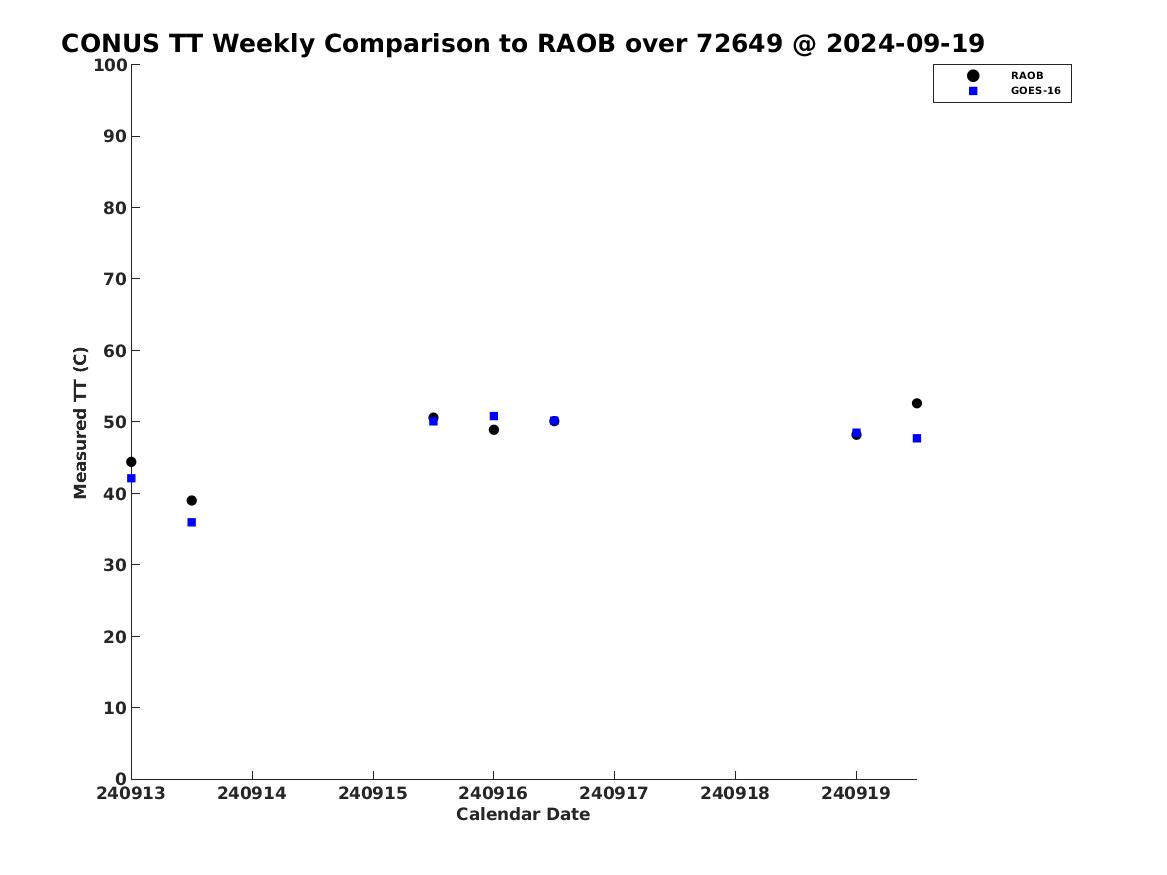 CONUS TT Weekly Comparison to RAOB over 72649 @ 2024-09-19

RAOB
GOES-16

Measured TT (C)

100
90
80
70
60
50
40
30
20
10
0

240913
240914
240915
240916
240917
240918
240919

Calendar Date